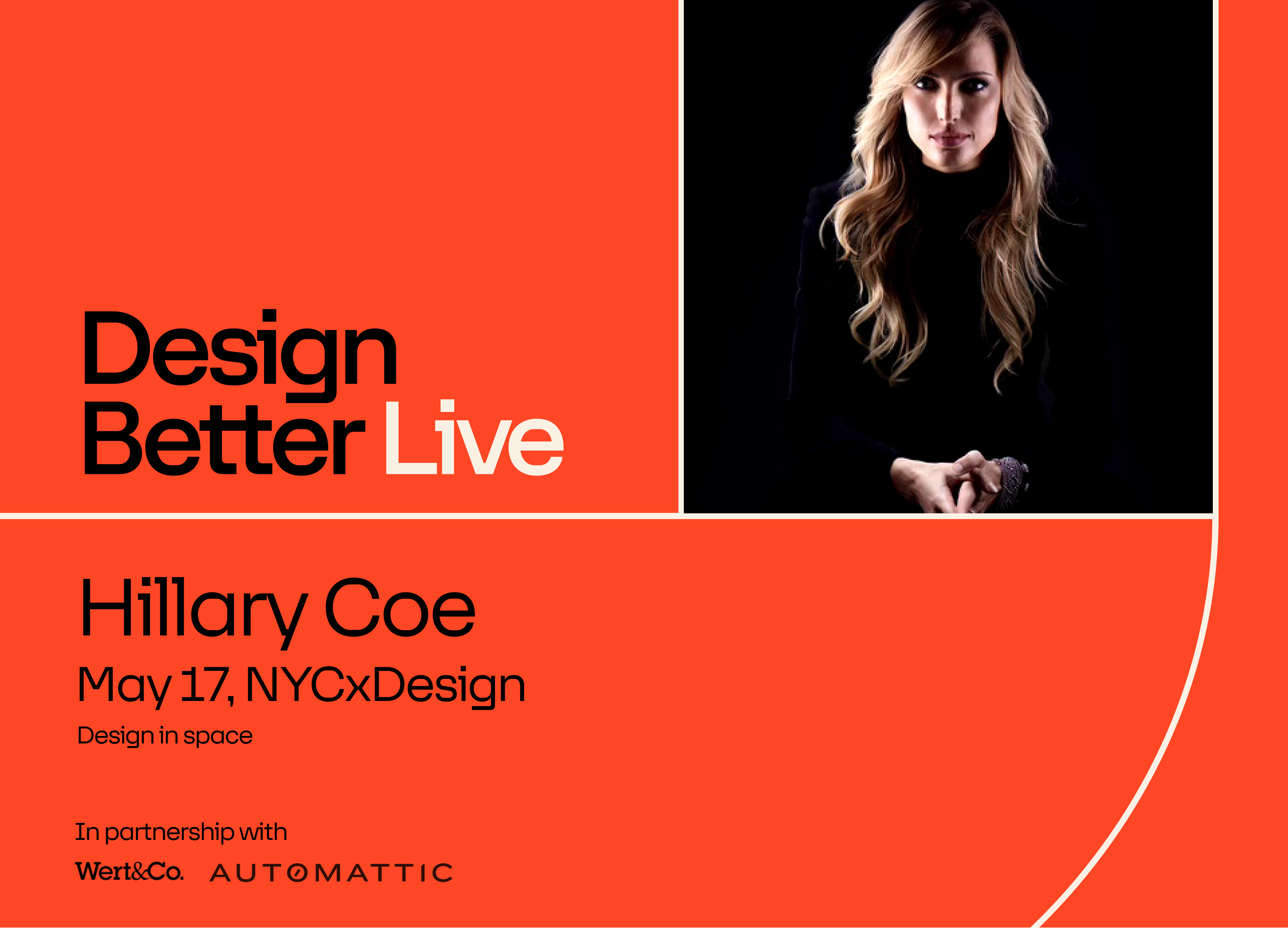 Design Better Live

Hillary Coe

May 17, NYCxDesign

Design in space

In partnership with

Wert&Co. AUTOMATTIC